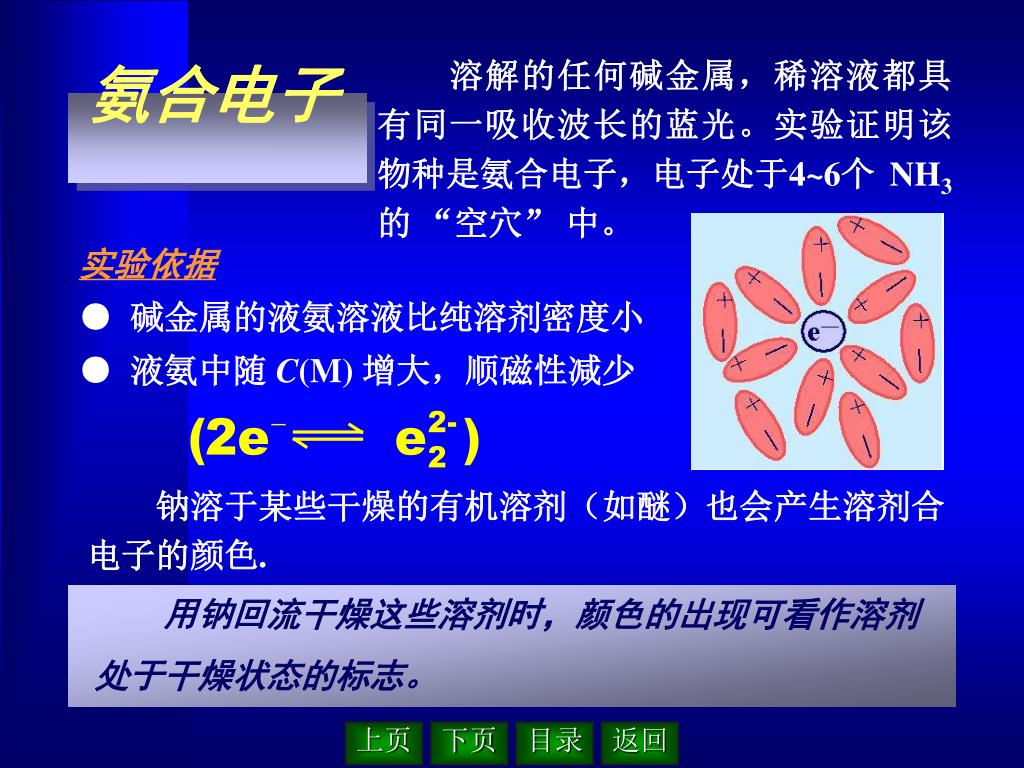 氨合电子

溶解的任何碱金属，稀溶液都具有同一吸收波长的蓝光。实验证明该物种是氨合电子，电子处于4~6个 $NH_3$ 的“空穴”中。

实验依据

● 碱金属的液氨溶液比纯溶剂密度小

● 液氨中随 $C$(M) 增大，顺磁性减少

$(2e^- \rightleftharpoons e_2^{2-})$

$e^-$

钠溶于某些干燥的有机溶剂（如醚）也会产生溶剂合电子的颜色.

用钠回流干燥这些溶剂时，颜色的出现可看作溶剂处于干燥状态的标志。

上页 下页 目录 返回